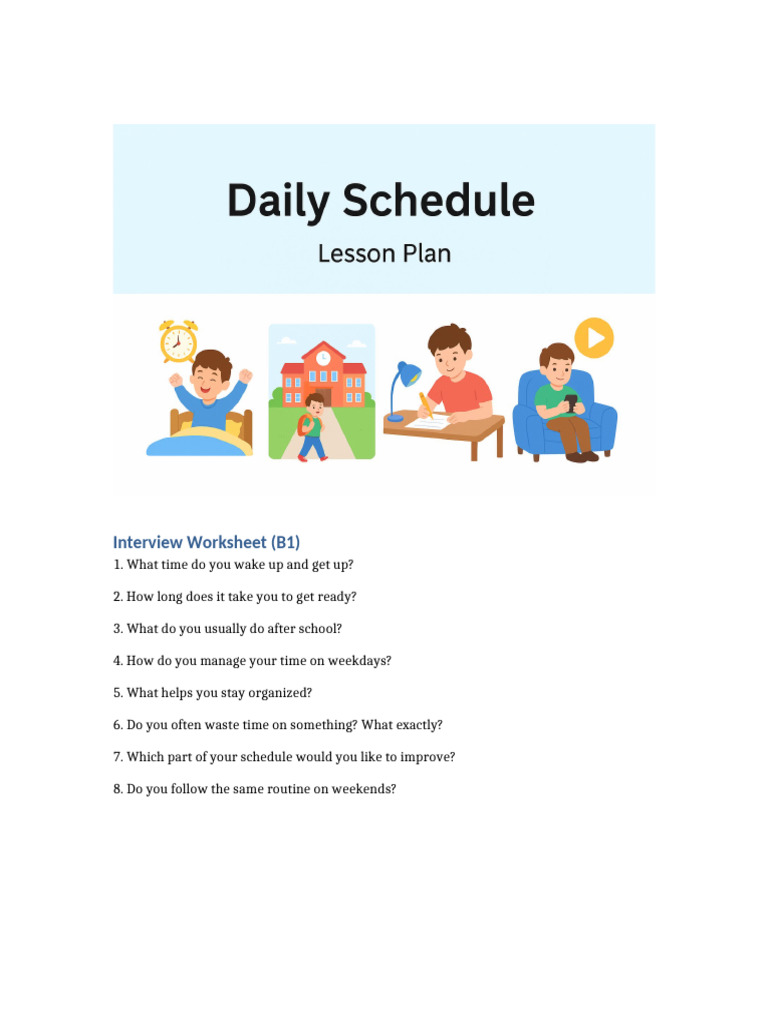 Daily Schedule

Lesson Plan

Interview Worksheet (B1)

1. What time do you wake up and get up?

2. How long does it take you to get ready?

3. What do you usually do after school?

4. How do you manage your time on weekdays?

5. What helps you stay organized?

6. Do you often waste time on something? What exactly?

7. Which part of your schedule would you like to improve?

8. Do you follow the same routine on weekends?